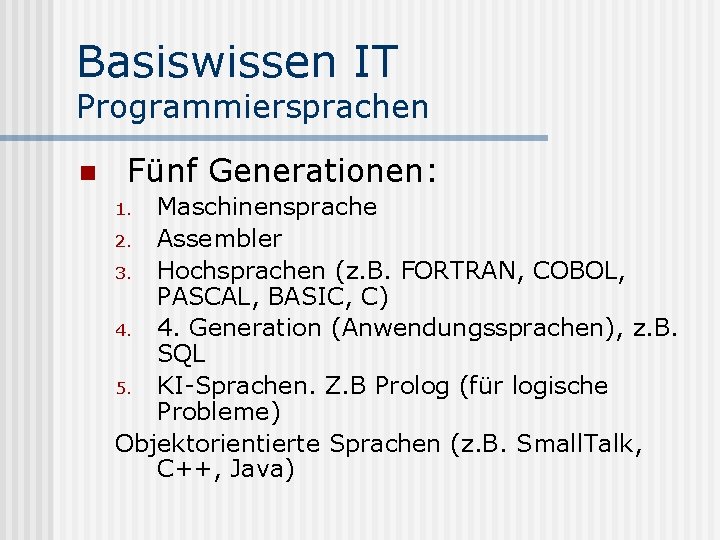 Basiswissen IT
Programmiersprachen

Fünf Generationen:

1. Maschinensprache
2. Assembler
3. Hochsprachen (z.B. FORTRAN, COBOL, PASCAL, BASIC, C)
4. 4. Generation (Anwendungssprachen), z.B. SQL
5. KI-Sprachen. Z.B Prolog (für logische Probleme)

Objektorientierte Sprachen (z.B. SmallTalk, C++, Java)